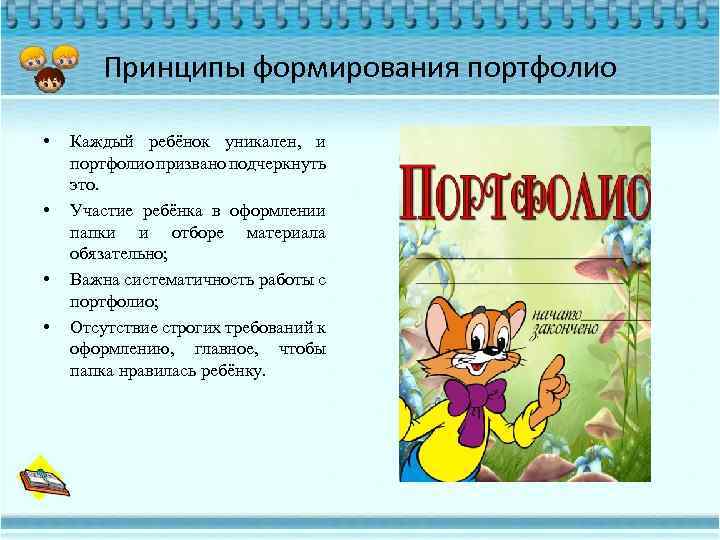 Принципы формирования портфолио

• Каждый ребёнок уникален, и портфолио призвано подчеркнуть это.
• Участие ребёнка в оформлении папки и отборе материала обязательно;
• Важна систематичность работы с портфолио;
• Отсутствие строгих требований к оформлению, главное, чтобы папка нравилась ребёнку.

ПОРТФОЛИО

начато
закончено